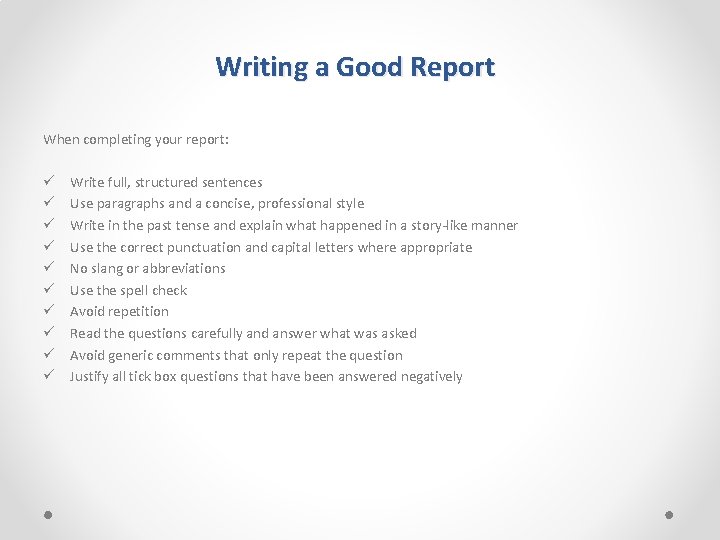 Writing a Good Report

When completing your report:

✓ Write full, structured sentences
✓ Use paragraphs and a concise, professional style
✓ Write in the past tense and explain what happened in a story-like manner
✓ Use the correct punctuation and capital letters where appropriate
✓ No slang or abbreviations
✓ Use the spell check
✓ Avoid repetition
✓ Read the questions carefully and answer what was asked
✓ Avoid generic comments that only repeat the question
✓ Justify all tick box questions that have been answered negatively